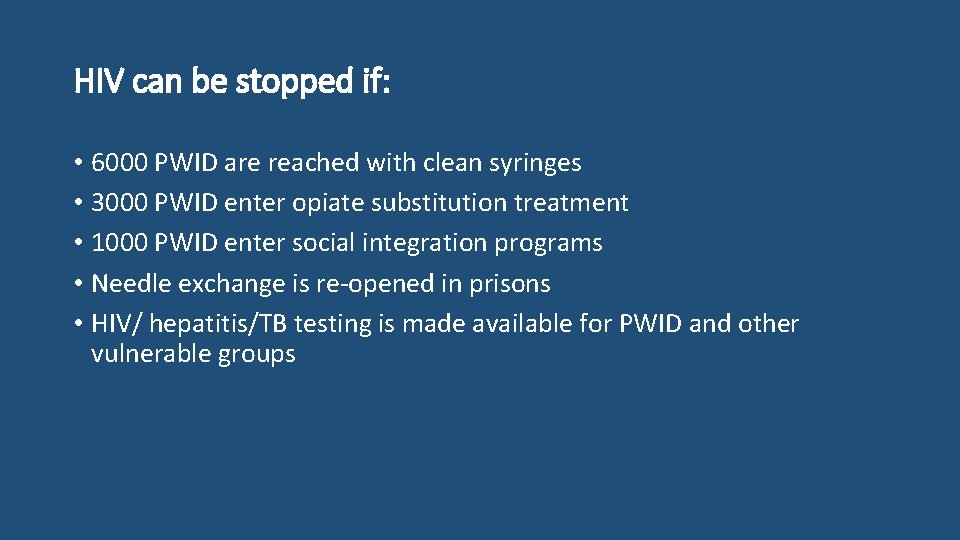 HIV can be stopped if:

• 6000 PWID are reached with clean syringes
• 3000 PWID enter opiate substitution treatment
• 1000 PWID enter social integration programs
• Needle exchange is re-opened in prisons
• HIV/ hepatitis/TB testing is made available for PWID and other vulnerable groups